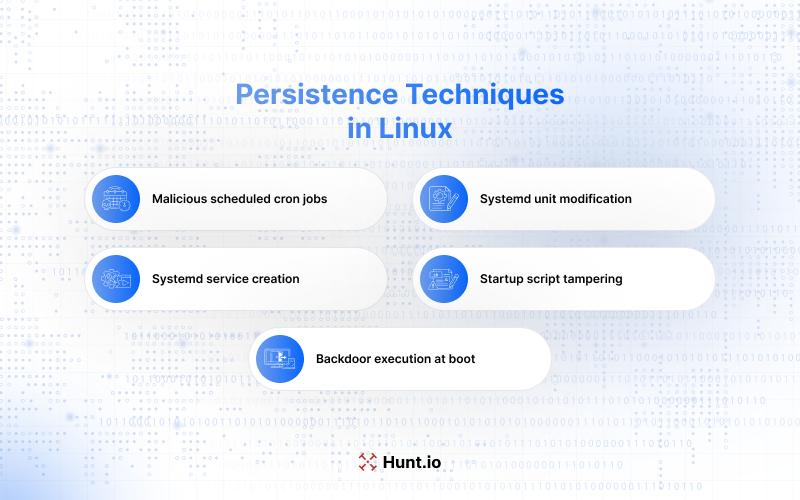 Persistence Techniques in Linux

Malicious scheduled cron jobs

Systemd unit modification

Systemd service creation

Startup script tampering

Backdoor execution at boot

Hunt.io